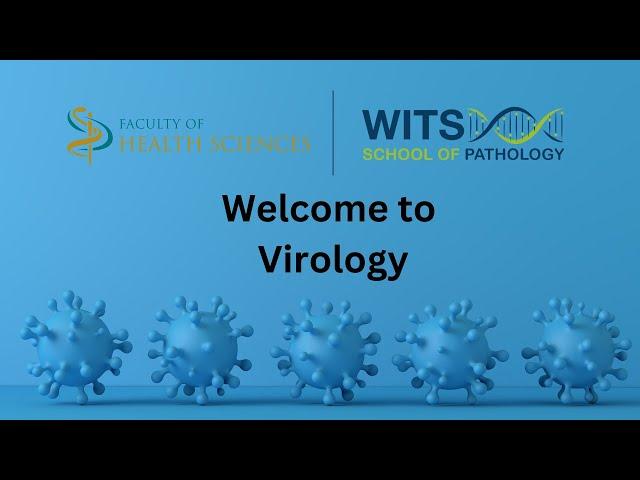 FACULTY OF
HEALTH SCIENCES

WITS
SCHOOL OF PATHOLOGY

Welcome to
Virology